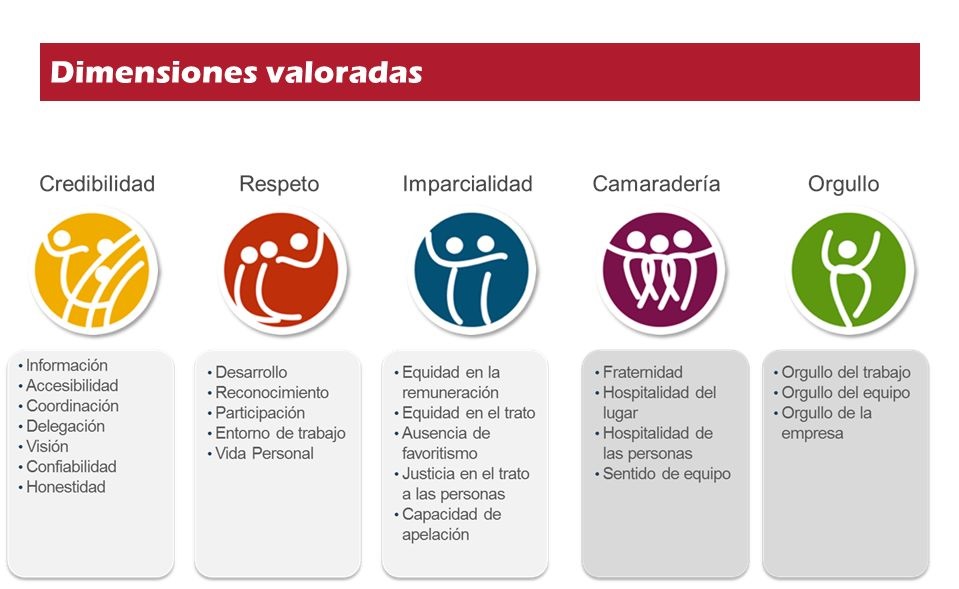 Dimensiones valoradas

Credibilidad

• Información
• Accesibilidad
• Coordinación
• Delegación
• Visión
• Confiabilidad
• Honestidad

Respeto

• Desarrollo
• Reconocimiento
• Participación
• Entorno de trabajo
• Vida Personal

Imparcialidad

• Equidad en la remuneración
• Equidad en el trato
• Ausencia de favoritismo
• Justicia en el trato a las personas
• Capacidad de apelación

Camaradería

• Fraternidad
• Hospitalidad del lugar
• Hospitalidad de las personas
• Sentido de equipo

Orgullo

• Orgullo del trabajo
• Orgullo del equipo
• Orgullo de la empresa